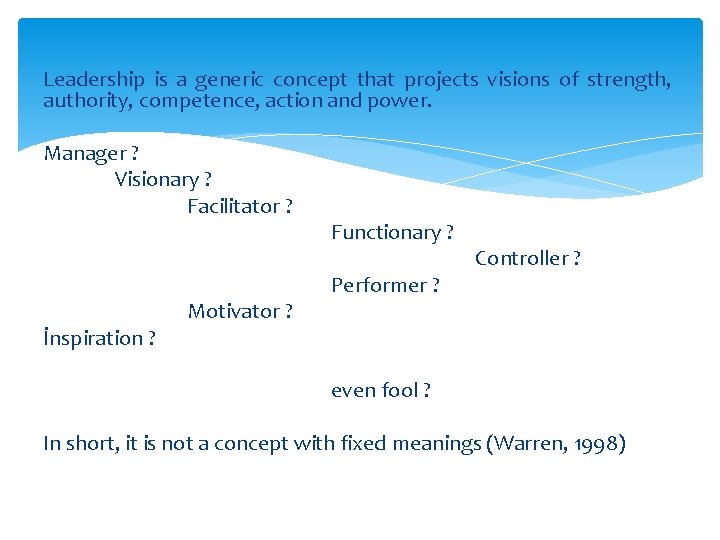 Leadership is a generic concept that projects visions of strength, authority, competence, action and power.

Manager ?
Visionary ?
Facilitator ?
Functionary ?
Controller ?
Performer ?
Motivator ?
İnspiration ?

even fool ?

In short, it is not a concept with fixed meanings (Warren, 1998)